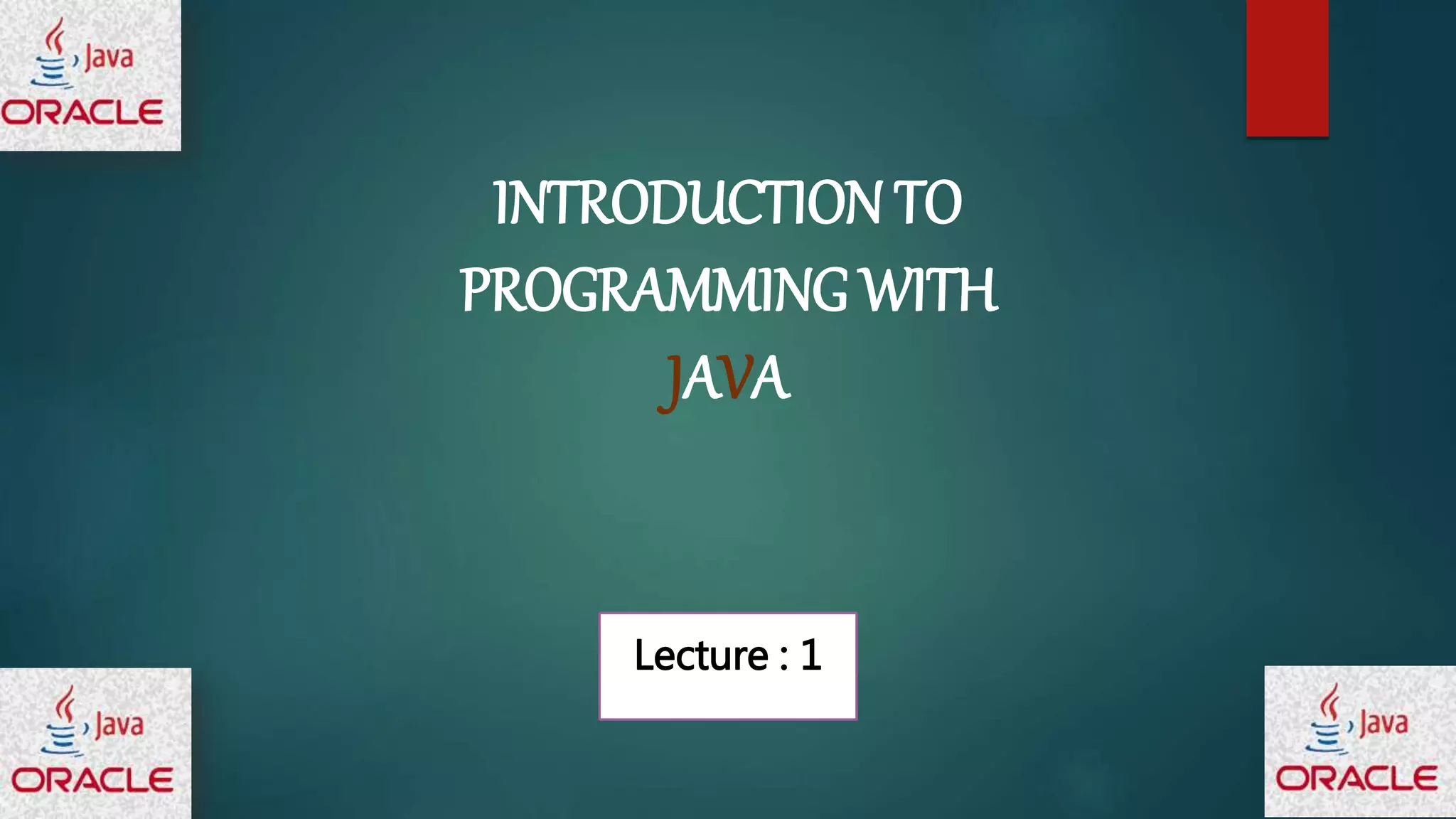 Java
ORACLE

INTRODUCTION TO PROGRAMMING WITH JAVA

Lecture : 1

Java
ORACLE

Java
ORACLE